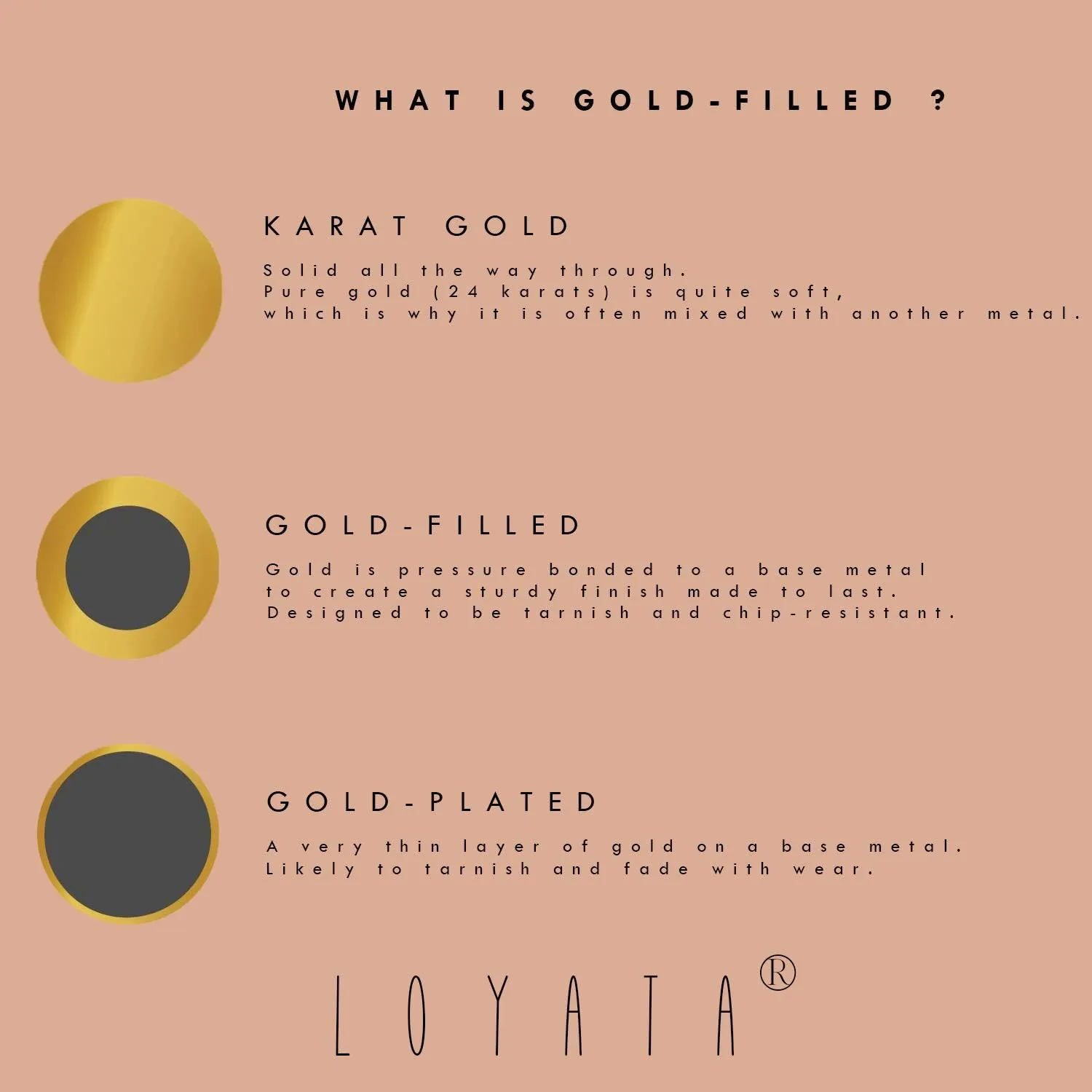 WHAT IS GOLD-FILLED ?

KARAT GOLD

Solid all the way through.
Pure gold (24 karats) is quite soft,
which is why it is often mixed with another metal.

GOLD-FILLED

Gold is pressure bonded to a base metal
to create a sturdy finish made to last.
Designed to be tarnish and chip-resistant.

GOLD-PLATED

A very thin layer of gold on a base metal.
Likely to tarnish and fade with wear.

LOYATA®